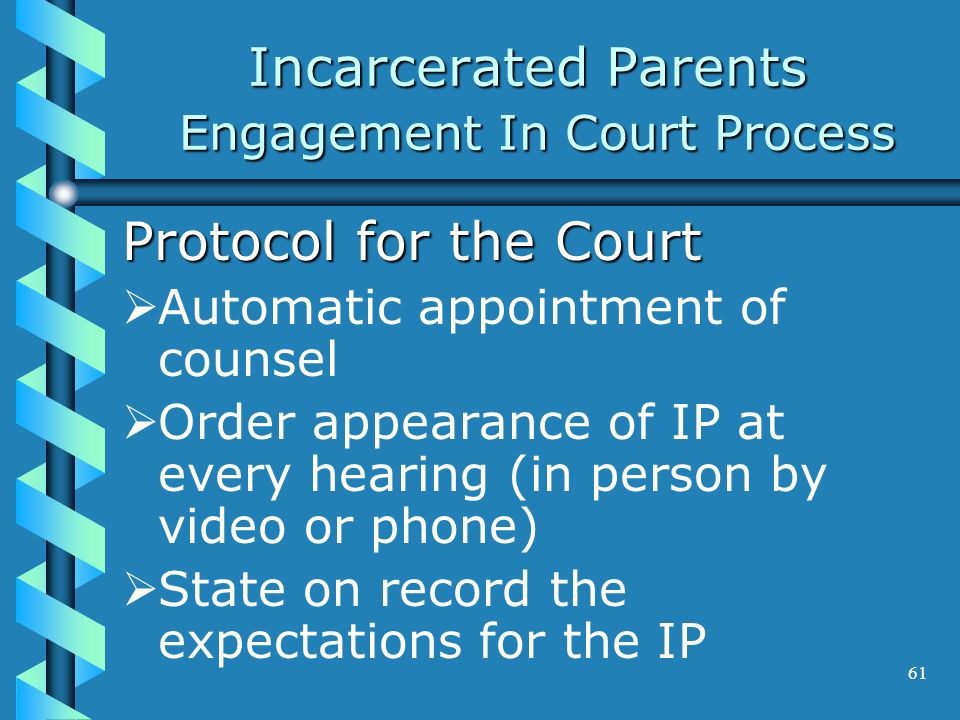 Incarcerated Parents
Engagement In Court Process

Protocol for the Court

➢Automatic appointment of counsel

➢Order appearance of IP at every hearing (in person by video or phone)

➢State on record the expectations for the IP

61